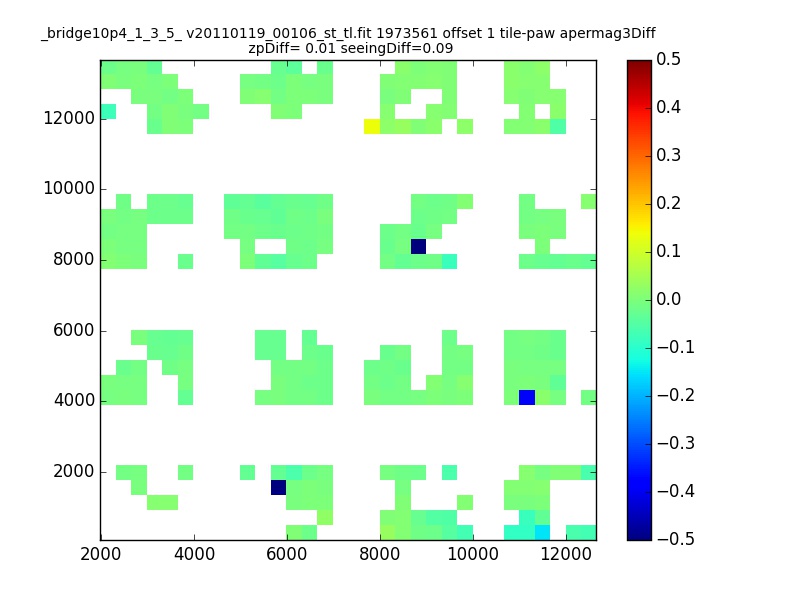 _bridge10p4_1_3_5_ v20110119_00106_st_tl.fit 1973561 offset 1 tile-paw apermag3Diff
zpDiff= 0.01 seeingDiff=0.09

12000
10000
8000
6000
4000
2000

2000 4000 6000 8000 10000 12000

0.5
0.4
0.3
0.2
0.1
0.0
−0.1
−0.2
−0.3
−0.4
−0.5